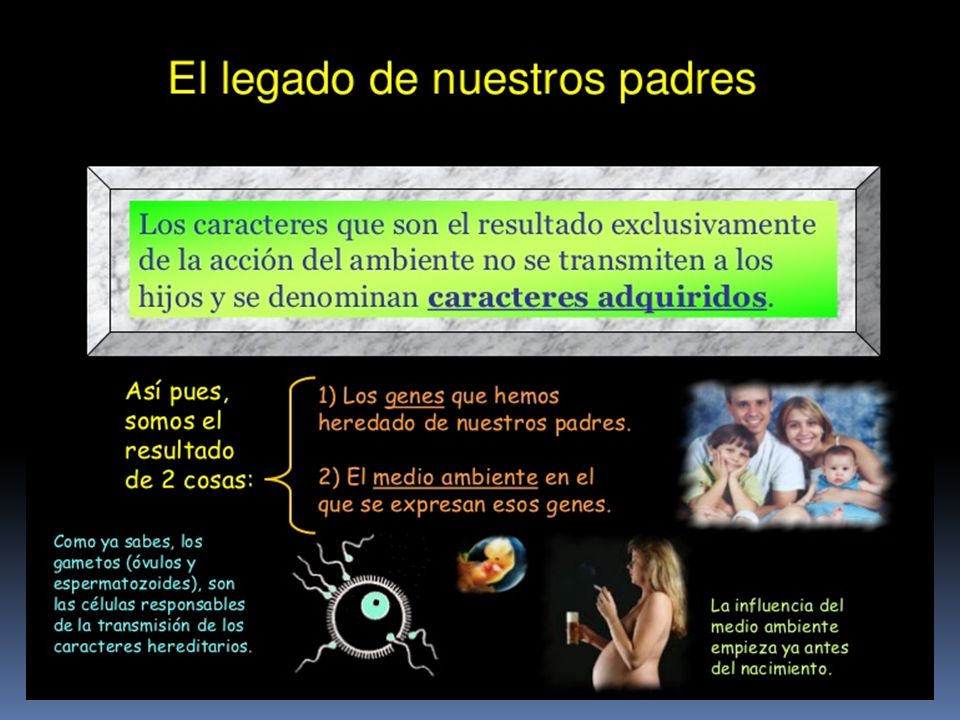 El legado de nuestros padres

Los caracteres que son el resultado exclusivamente de la acción del ambiente no se transmiten a los hijos y se denominan caracteres adquiridos.

Así pues, somos el resultado de 2 cosas:

1) Los genes que hemos heredado de nuestros padres.

2) El medio ambiente en el que se expresan esos genes.

Como ya sabes, los gametos (óvulos y espermatozoides), son las células responsables de la transmisión de los caracteres hereditarios.

La influencia del medio ambiente empieza ya antes del nacimiento.